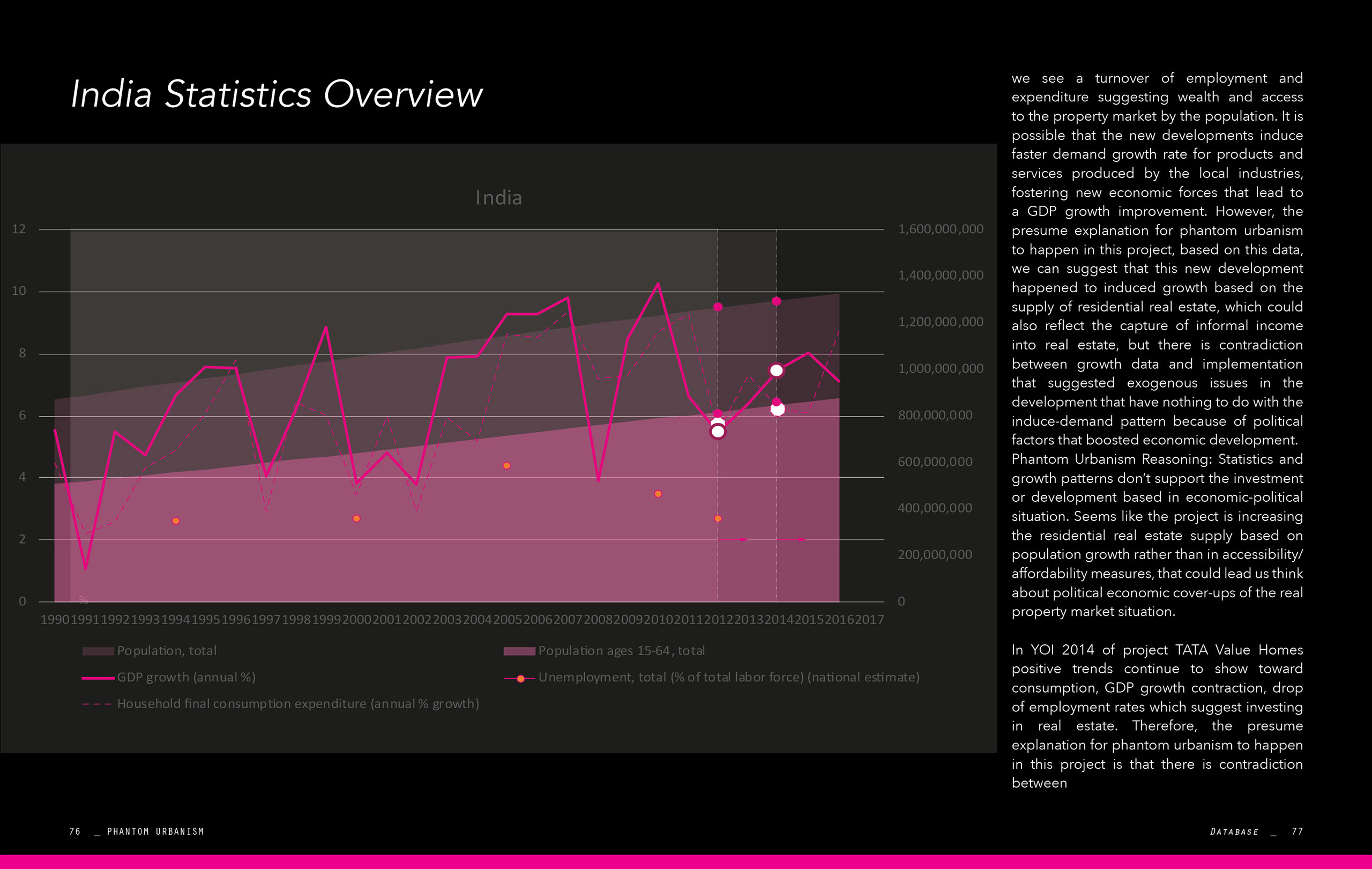 India Statistics Overview

India

12
10
8
6
4
2
0

1,600,000,000
1,400,000,000
1,200,000,000
1,000,000,000
800,000,000
600,000,000
400,000,000
200,000,000
0

%

1990 1991 1992 1993 1994 1995 1996 1997 1998 1999 2000 2001 2002 2003 2004 2005 2006 2007 2008 2009 2010 2011 2012 2013 2014 2015 2016 2017

Population, total
Population ages 15-64, total
GDP growth (annual %)
Unemployment, total (% of total labor force) (national estimate)
Household final consumption expenditure (annual % growth)

we see a turnover of employment and expenditure suggesting wealth and access to the property market by the population. It is possible that the new developments induce faster demand growth rate for products and services produced by the local industries, fostering new economic forces that lead to a GDP growth improvement. However, the presume explanation for phantom urbanism to happen in this project, based on this data, we can suggest that this new development happened to induced growth based on the supply of residential real estate, which could also reflect the capture of informal income into real estate, but there is contradiction between growth data and implementation that suggested exogenous issues in the development that have nothing to do with the induce-demand pattern because of political factors that boosted economic development.
Phantom Urbanism Reasoning: Statistics and growth patterns don't support the investment or development based in economic-political situation. Seems like the project is increasing the residential real estate supply based on population growth rather than in accessibility/affordability measures, that could lead us think about political economic cover-ups of the real property market situation.

In YOI 2014 of project TATA Value Homes positive trends continue to show toward consumption, GDP growth contraction, drop of employment rates which suggest investing in real estate. Therefore, the presume explanation for phantom urbanism to happen in this project is that there is contradiction between

76 _ PHANTOM URBANISM

DATABASE _ 77